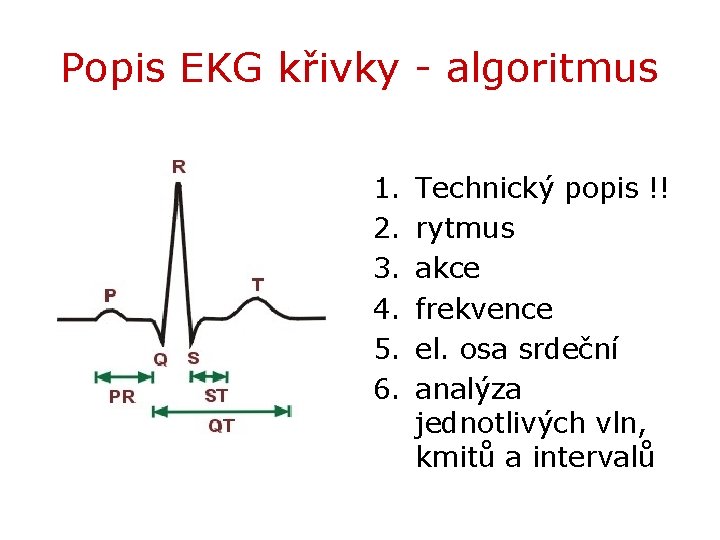 Popis EKG křivky - algoritmus

R
P
T
Q
S
PR
ST
QT

1. Technický popis !!
2. rytmus
3. akce
4. frekvence
5. el. osa srdeční
6. analýza jednotlivých vln, kmitů a intervalů